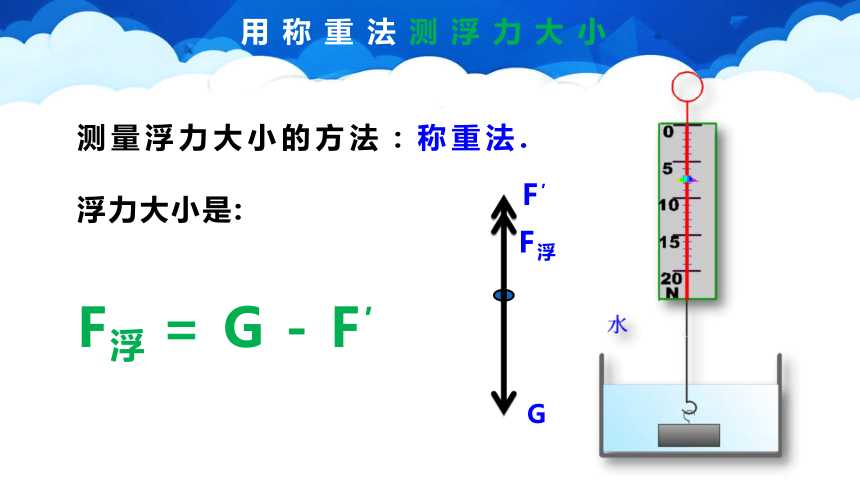 用称重法测浮力大小

测量浮力大小的方法：称重法.

浮力大小是:

$F_{浮} = G - F'$

$F'$

$F_{浮}$

G

0
5
10
15
20
N

水